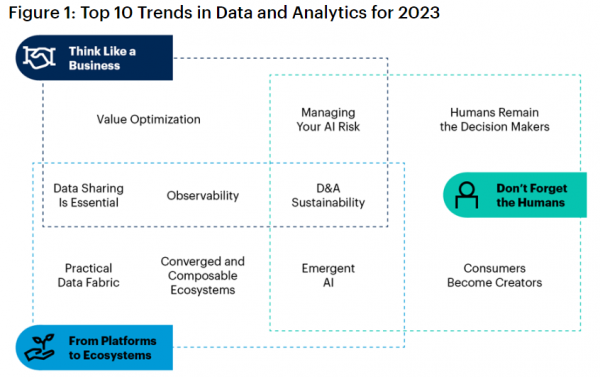 Figure 1: Top 10 Trends in Data and Analytics for 2023

Think Like a Business

Value Optimization

Managing Your AI Risk

Humans Remain the Decision Makers

Data Sharing Is Essential

Observability

D&A Sustainability

Don't Forget the Humans

Practical Data Fabric

Converged and Composable Ecosystems

Emergent AI

Consumers Become Creators

From Platforms to Ecosystems